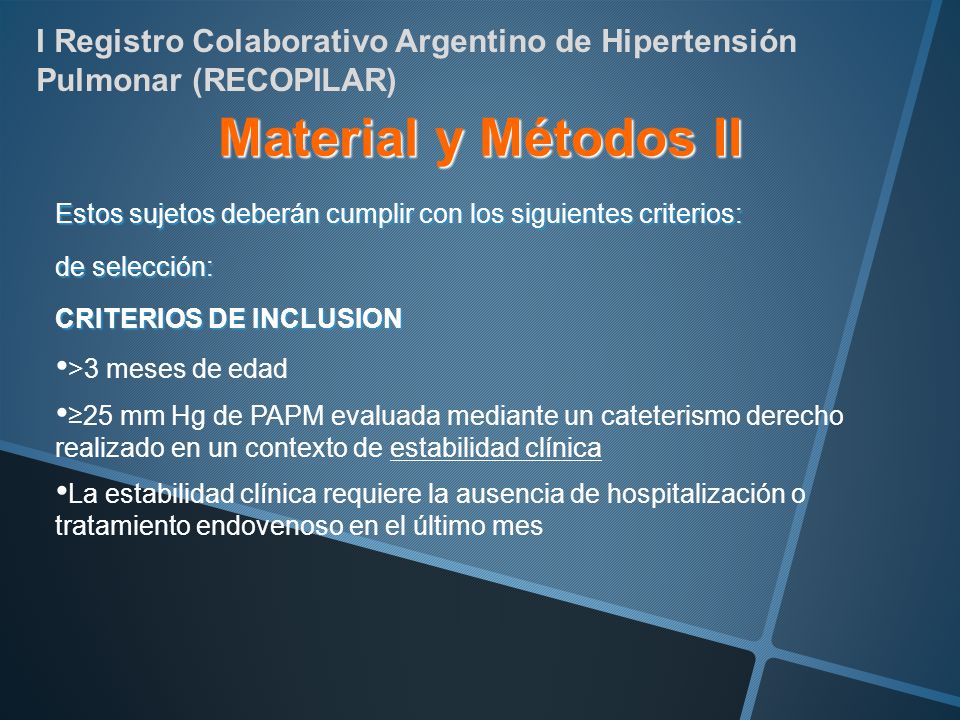 I Registro Colaborativo Argentino de Hipertensión Pulmonar (RECOPILAR)

Material y Métodos II

Estos sujetos deberán cumplir con los siguientes criterios:

de selección:

CRITERIOS DE INCLUSION

•>3 meses de edad

•≥25 mm Hg de PAPM evaluada mediante un cateterismo derecho realizado en un contexto de estabilidad clínica

•La estabilidad clínica requiere la ausencia de hospitalización o tratamiento endovenoso en el último mes